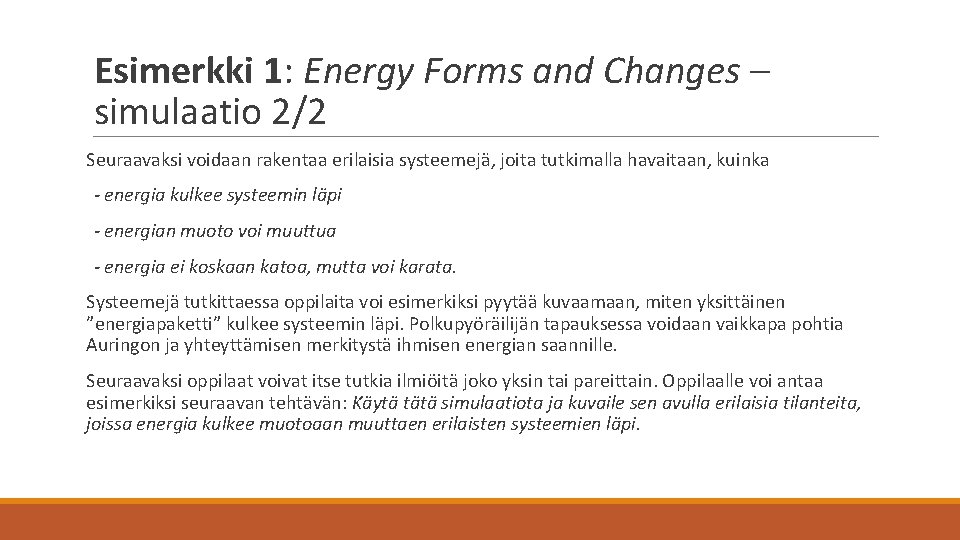 Esimerkki 1: Energy Forms and Changes – simulaatio 2/2

Seuraavaksi voidaan rakentaa erilaisia systeemejä, joita tutkimalla havaitaan, kuinka

- energia kulkee systeemin läpi

- energian muoto voi muuttua

- energia ei koskaan katoa, mutta voi karata.

Systeemejä tutkittaessa oppilaita voi esimerkiksi pyytää kuvaamaan, miten yksittäinen "energiapaketti" kulkee systeemin läpi. Polkupyöräilijän tapauksessa voidaan vaikkapa pohtia Auringon ja yhteyttämisen merkitystä ihmisen energian saannille.

Seuraavaksi oppilaat voivat itse tutkia ilmiöitä joko yksin tai pareittain. Oppilaalle voi antaa esimerkiksi seuraavan tehtävän: Käytä tätä simulaatiota ja kuvaile sen avulla erilaisia tilanteita, joissa energia kulkee muotoaan muuttaen erilaisten systeemien läpi.